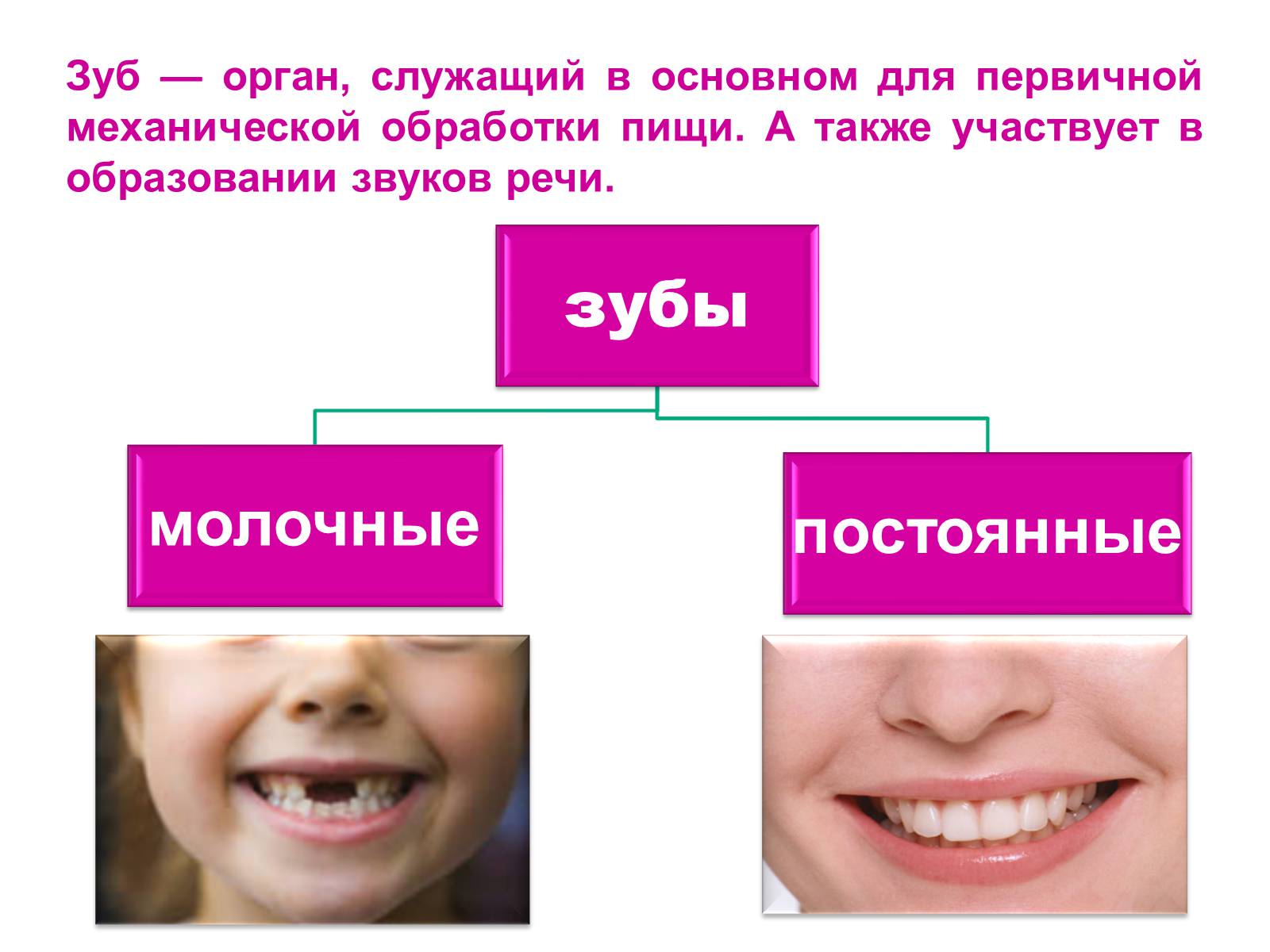 Зуб — орган, служащий в основном для первичной механической обработки пищи. А также участвует в образовании звуков речи.

зубы

молочные

постоянные